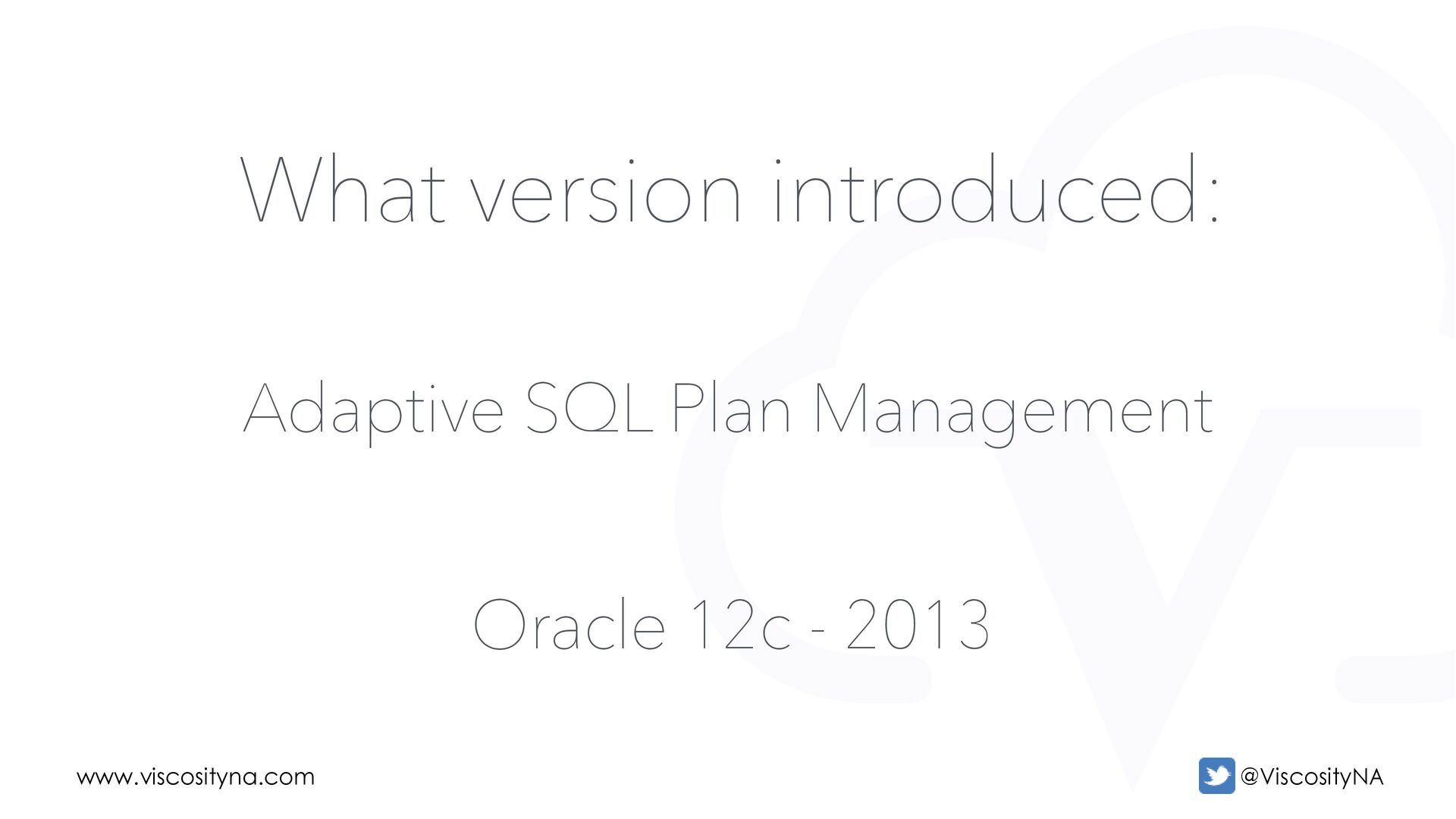 What version introduced:

Adaptive SQL Plan Management

Oracle 12c - 2013

www.viscosityna.com

@ViscosityNA